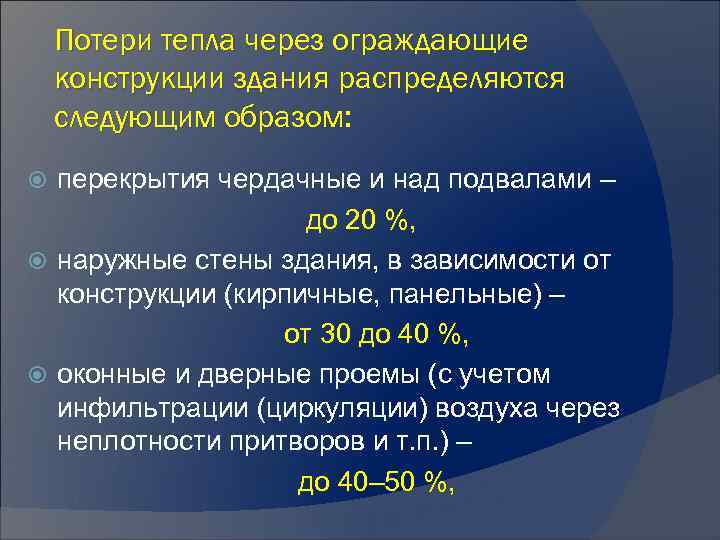 Потери тепла через ограждающие конструкции здания распределяются следующим образом:

перекрытия чердачные и над подвалами –
до 20 %,

наружные стены здания, в зависимости от конструкции (кирпичные, панельные) –
от 30 до 40 %,

оконные и дверные проемы (с учетом инфильтрации (циркуляции) воздуха через неплотности притворов и т.п.) –
до 40–50 %,